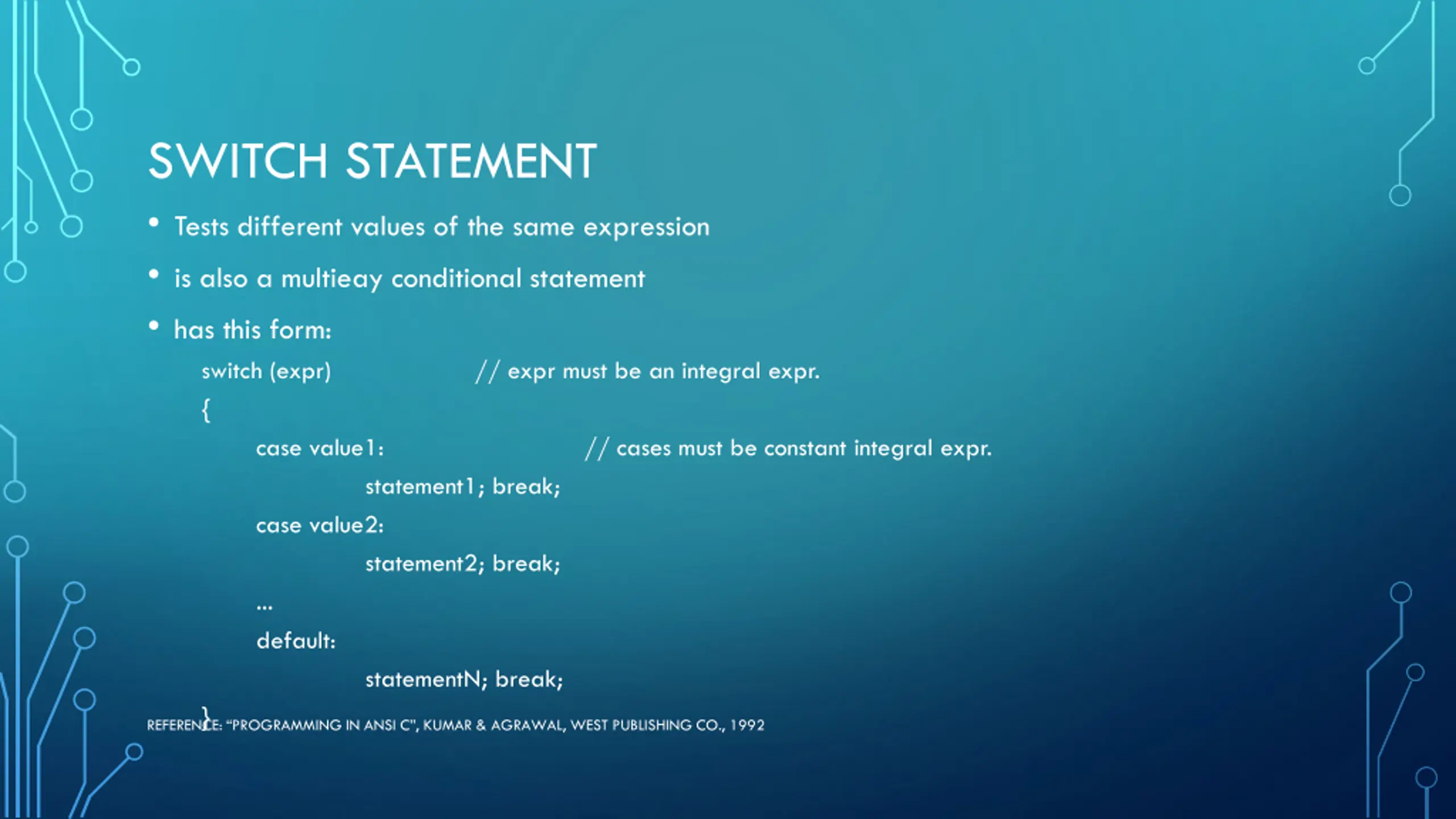 SWITCH STATEMENT

• Tests different values of the same expression

• is also a multieay conditional statement

• has this form:

switch (expr) // expr must be an integral expr.

{

case value1: // cases must be constant integral expr.

statement1; break;

case value2:

statement2; break;

...

default:

statementN; break;

}

REFERENCE: "PROGRAMMING IN ANSI C", KUMAR & AGRAWAL, WEST PUBLISHING CO., 1992